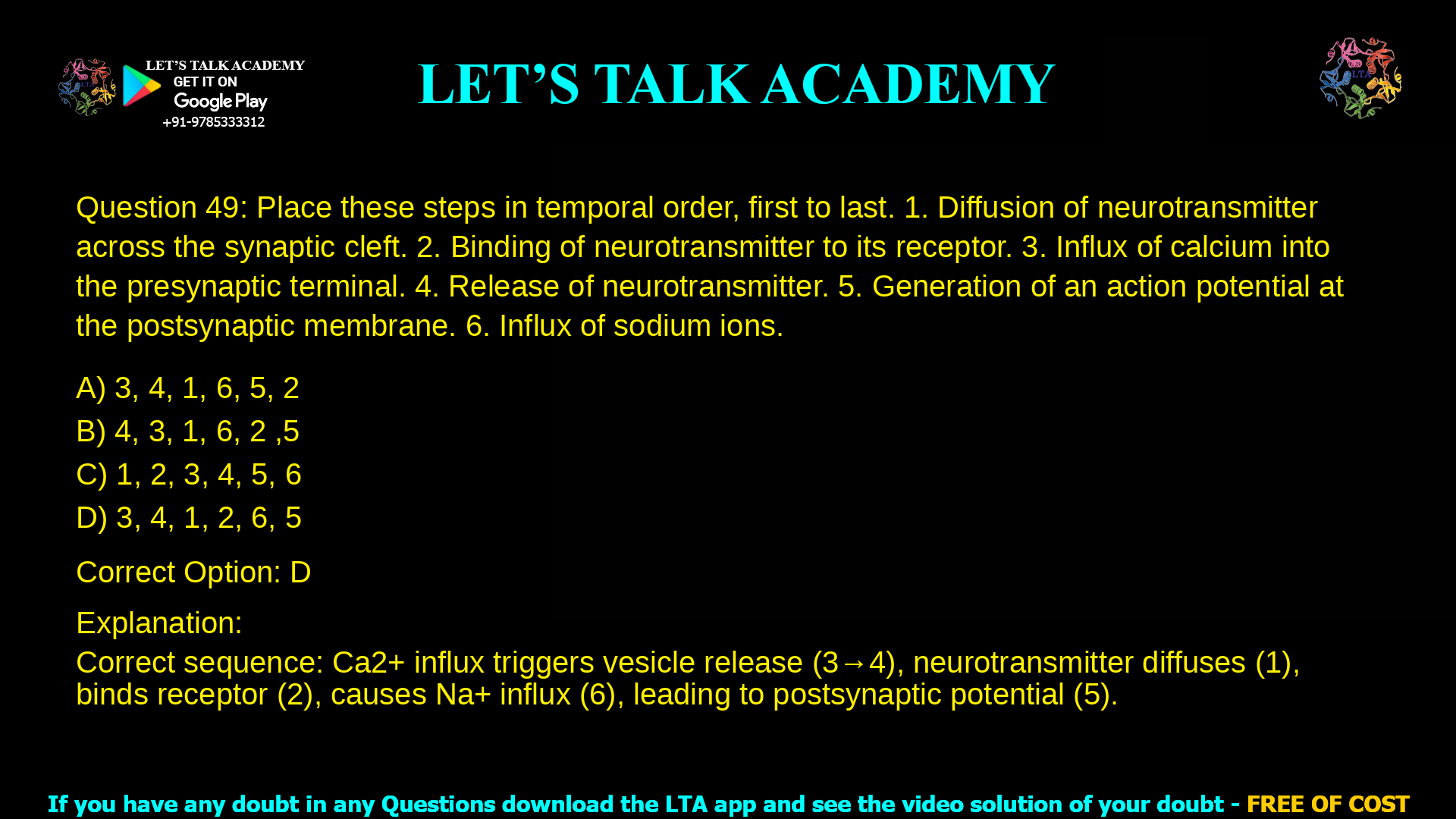 LET'S TALK ACADEMY
GET IT ON
Google Play
+91-9785333312

LET'S TALK ACADEMY

LTA

Question 49: Place these steps in temporal order, first to last. 1. Diffusion of neurotransmitter across the synaptic cleft. 2. Binding of neurotransmitter to its receptor. 3. Influx of calcium into the presynaptic terminal. 4. Release of neurotransmitter. 5. Generation of an action potential at the postsynaptic membrane. 6. Influx of sodium ions.

A) 3, 4, 1, 6, 5, 2
B) 4, 3, 1, 6, 2 ,5
C) 1, 2, 3, 4, 5, 6
D) 3, 4, 1, 2, 6, 5

Correct Option: D

Explanation:
Correct sequence: Ca2+ influx triggers vesicle release (3→4), neurotransmitter diffuses (1), binds receptor (2), causes Na+ influx (6), leading to postsynaptic potential (5).

If you have any doubt in any Questions download the LTA app and see the video solution of your doubt - FREE OF COST